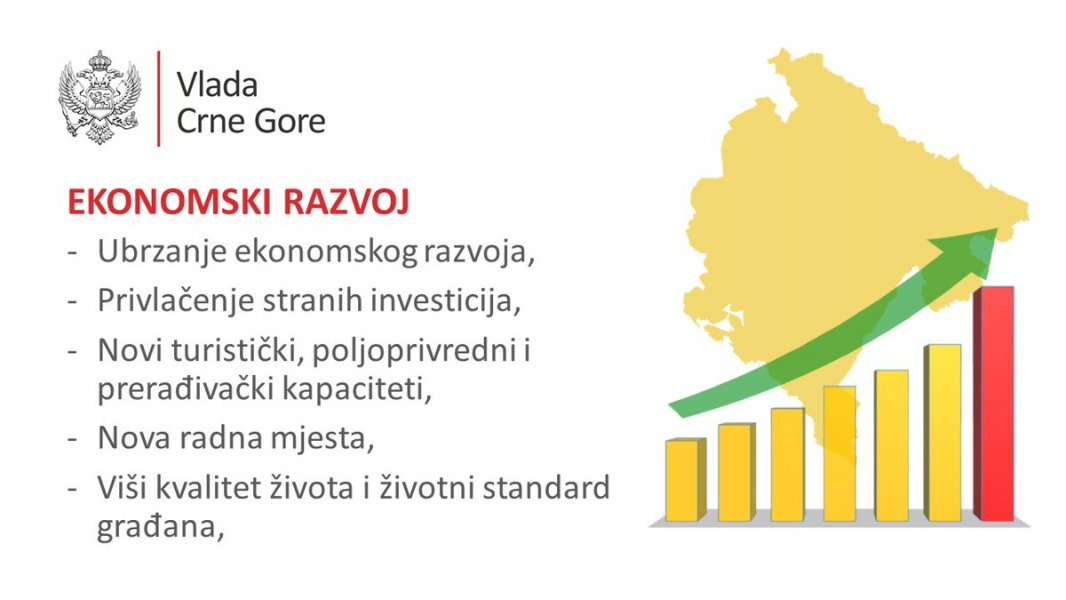 Vlada
Crne Gore

EKONOMSKI RAZVOJ

- Ubrzanje ekonomskog razvoja,
- Privlačenje stranih investicija,
- Novi turistički, poljoprivredni i prerađivački kapaciteti,
- Nova radna mjesta,
- Viši kvalitet života i životni standard građana,